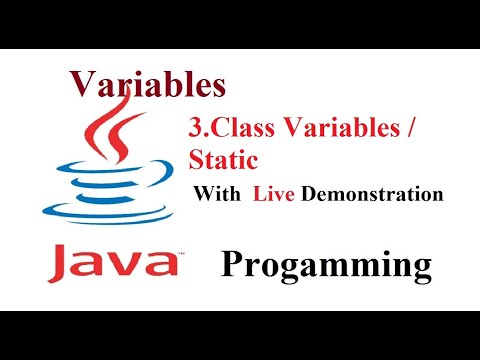 Variables

3.Class Variables / Static

With Live Demonstration

Java™ Progamming